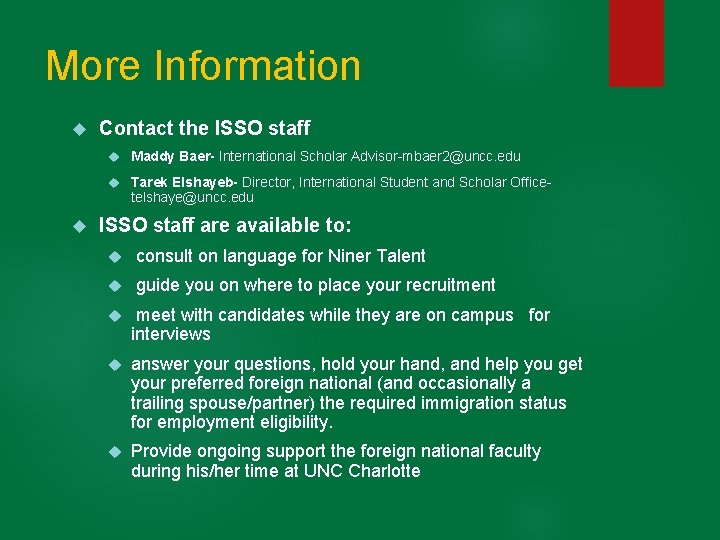 More Information

Contact the ISSO staff

Maddy Baer- International Scholar Advisor-mbaer2@uncc.edu

Tarek Elshayeb- Director, International Student and Scholar Office-telshaye@uncc.edu

ISSO staff are available to:

consult on language for Niner Talent

guide you on where to place your recruitment

meet with candidates while they are on campus for interviews

answer your questions, hold your hand, and help you get your preferred foreign national (and occasionally a trailing spouse/partner) the required immigration status for employment eligibility.

Provide ongoing support the foreign national faculty during his/her time at UNC Charlotte